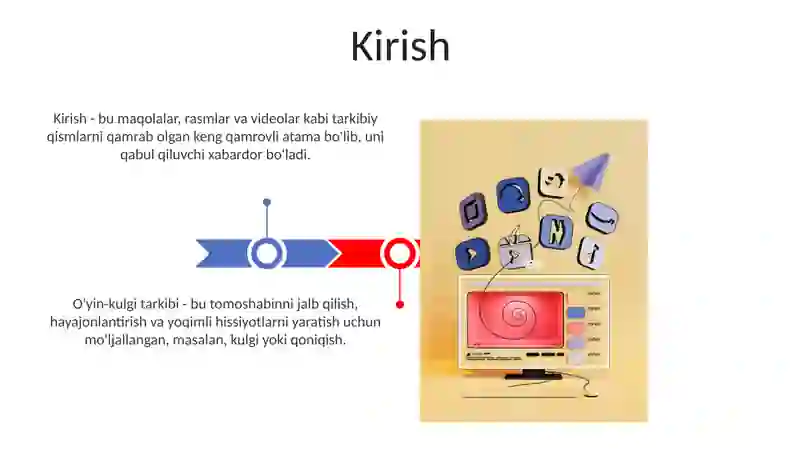 Kirish

Kirish - bu maqolalar, rasmlar va videolar kabi tarkibiy qismlarni qamrab olgan keng qamrovli atama bo'lib, uni qabul qiluvchi xabardor bo'ladi.

O'yin-kulgi tarkibi - bu tomoshabinni jalb qilish, hayajonlantirish va yoqimli hissiyotlarni yaratish uchun mo'ljallangan, masalan, kulgi yoki qoniqish.